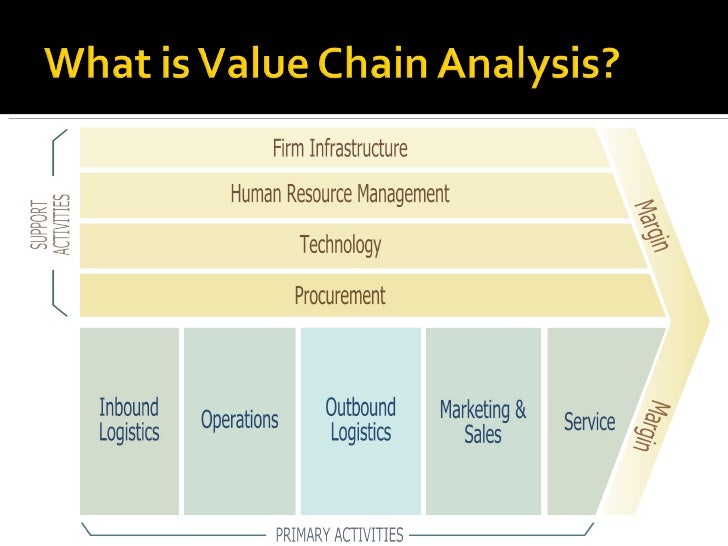 What is Value Chain Analysis?

SUPPORT ACTIVITIES

Firm Infrastructure

Human Resource Management

Technology

Procurement

Margin

Inbound Logistics

Operations

Outbound Logistics

Marketing & Sales

Service

Margin

PRIMARY ACTIVITIES